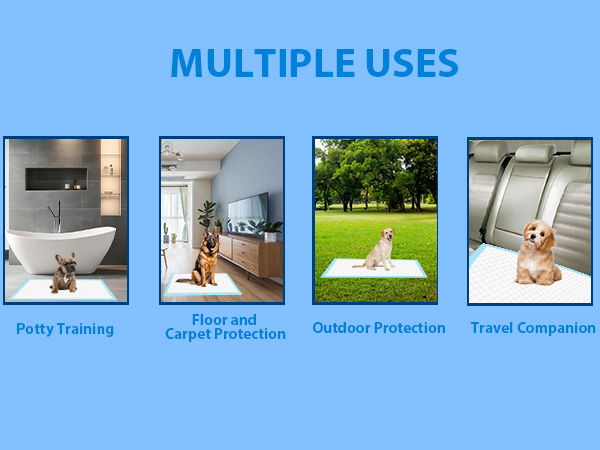 MULTIPLE USES

Potty Training

Floor and
Carpet Protection

Outdoor Protection

Travel Companion